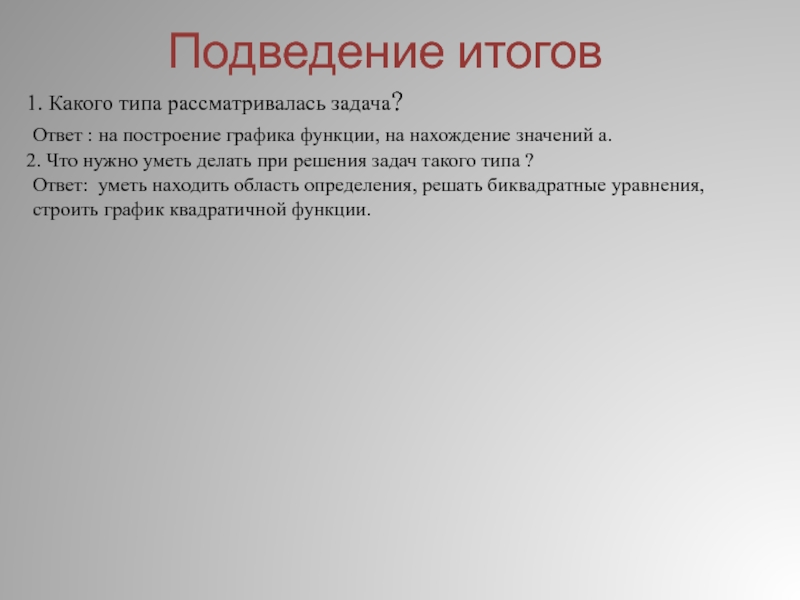 Подведение итогов

1. Какого типа рассматривалась задача?

Ответ : на построение графика функции, на нахождение значений а.

2. Что нужно уметь делать при решения задач такого типа ?

Ответ: уметь находить область определения, решать биквадратные уравнения, строить график квадратичной функции.